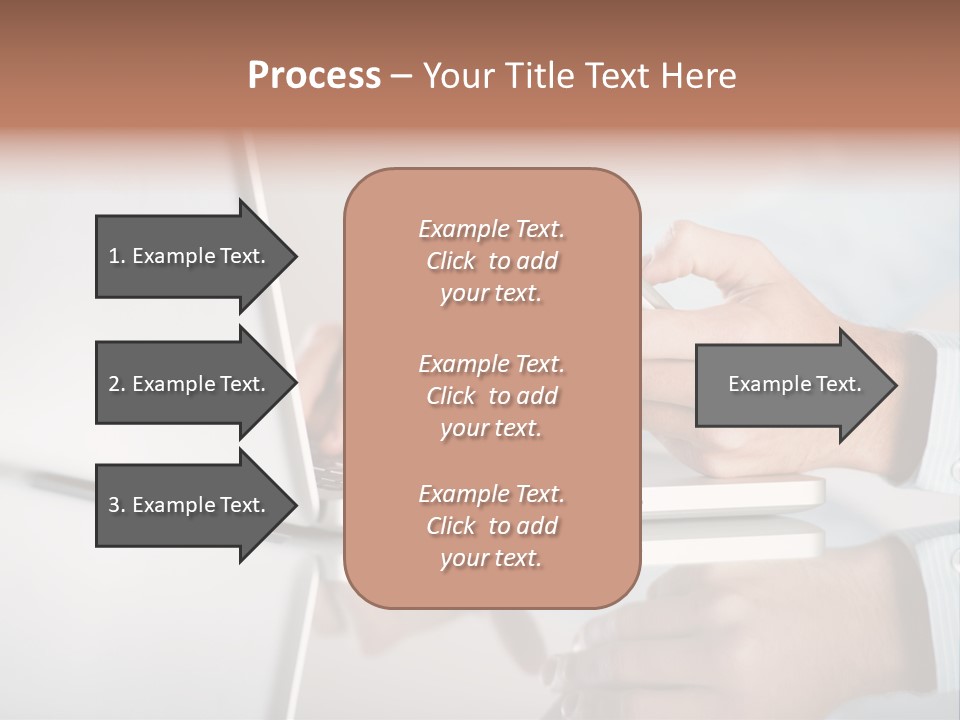 Process – Your Title Text Here

1. Example Text.

2. Example Text.

3. Example Text.

Example Text. Click to add your text.

Example Text. Click to add your text.

Example Text. Click to add your text.

Example Text.